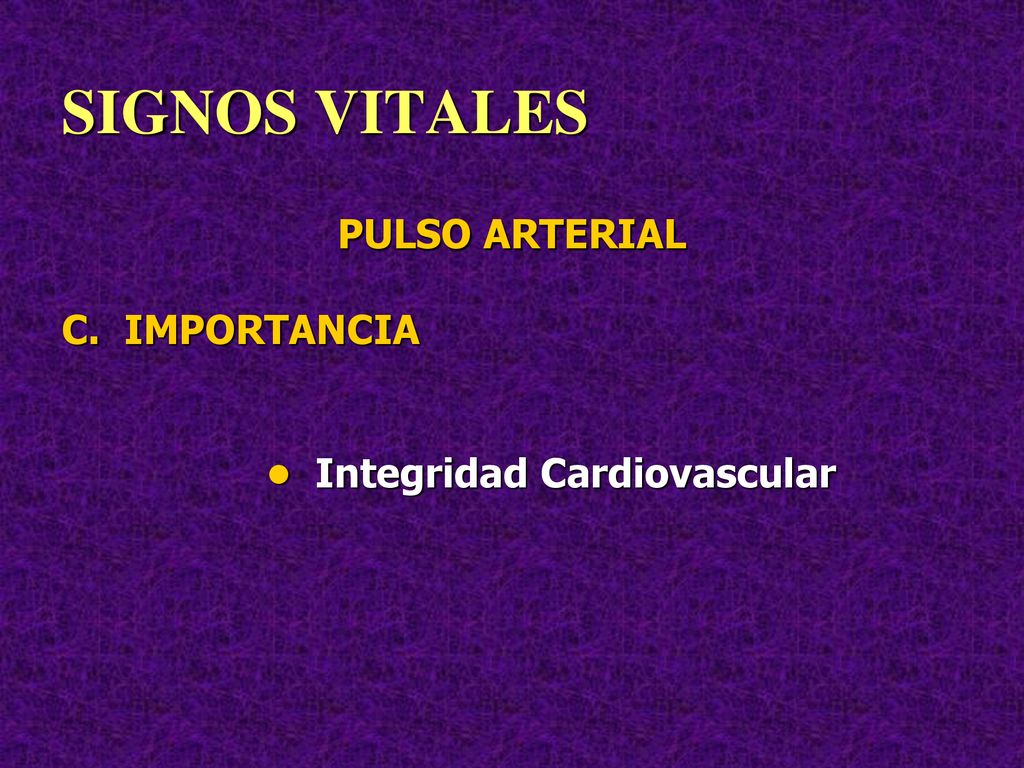 SIGNOS VITALES

PULSO ARTERIAL

C. IMPORTANCIA

• Integridad Cardiovascular